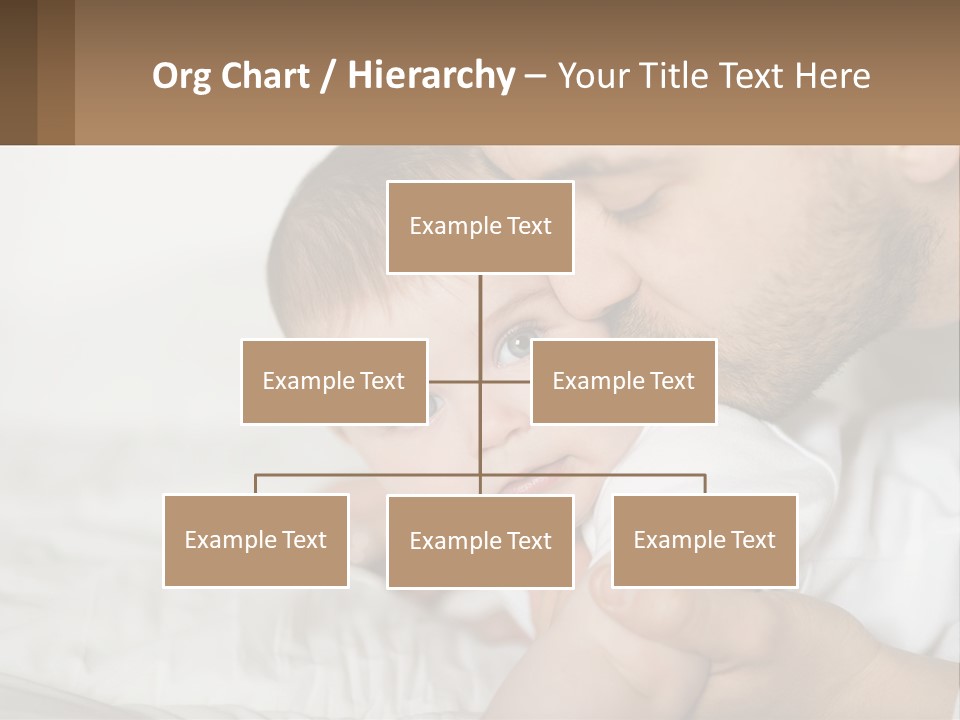 Org Chart / Hierarchy – Your Title Text Here

Example Text

Example Text

Example Text

Example Text

Example Text

Example Text